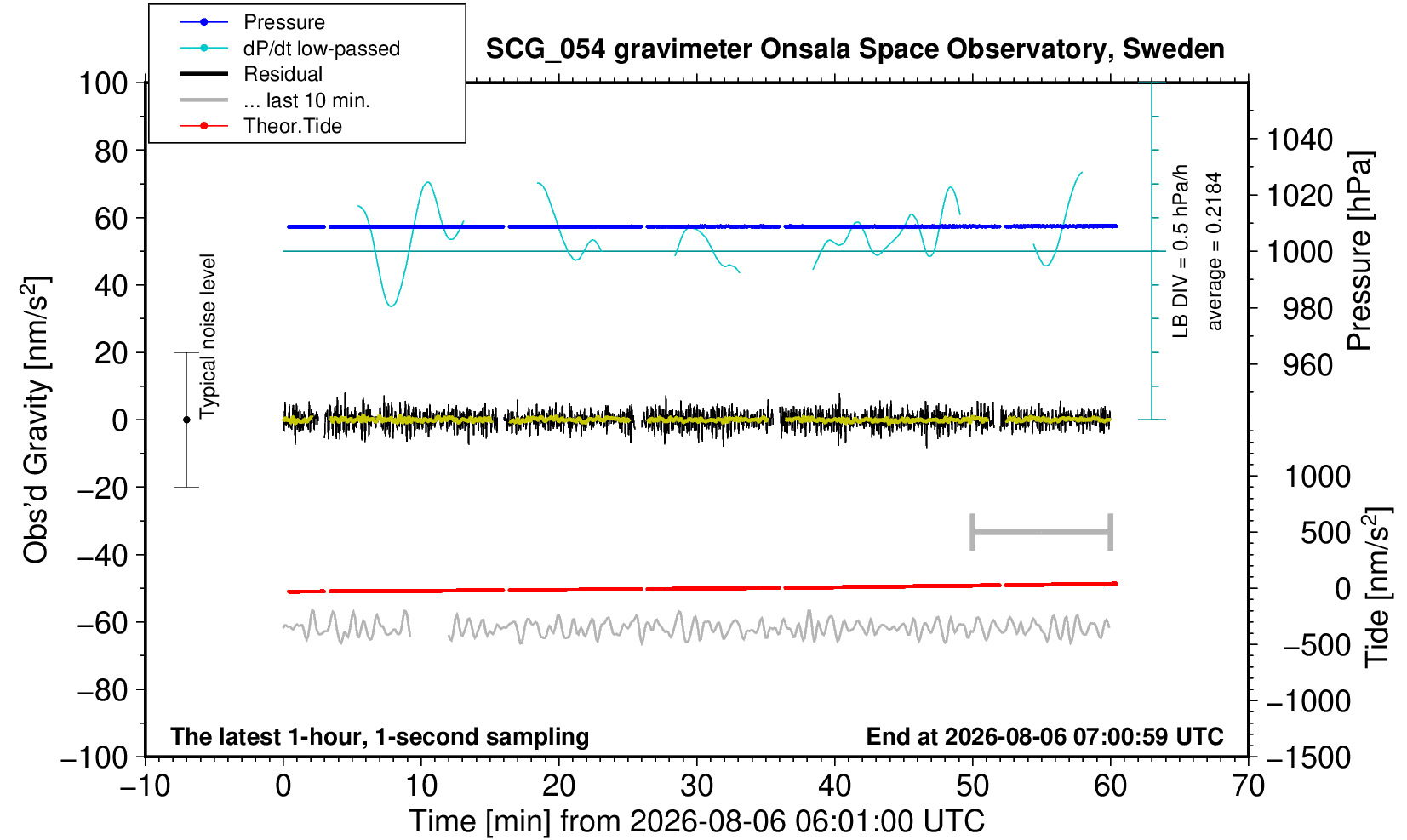 Pressure
dP/dt low-passed
Residual
... last 10 min.
Theor.Tide

SCG_054 gravimeter Onsala Space Observatory, Sweden

100
80
60
40
20
0
−20
−40
−60
−80
−100

Obs'd Gravity [nm/s$^2$]

Typical noise level

LB DIV = 0.5 hPa/h
average = 0.2184

1040
1020
1000
980
960

Pressure [hPa]

1000
500
0
−500
−1000
−1500

Tide [nm/s$^2$]

The latest 1-hour, 1-second sampling

End at 2026-08-06 07:00:59 UTC

−10
0
10
20
30
40
50
60
70

Time [min] from 2026-08-06 06:01:00 UTC